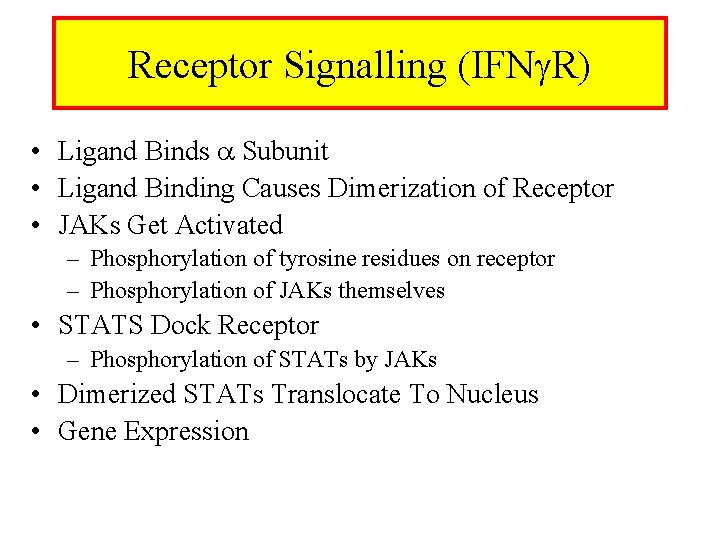 Receptor Signalling (IFNγR)

• Ligand Binds α Subunit
• Ligand Binding Causes Dimerization of Receptor
• JAKs Get Activated
– Phosphorylation of tyrosine residues on receptor
– Phosphorylation of JAKs themselves
• STATS Dock Receptor
– Phosphorylation of STATs by JAKs
• Dimerized STATs Translocate To Nucleus
• Gene Expression